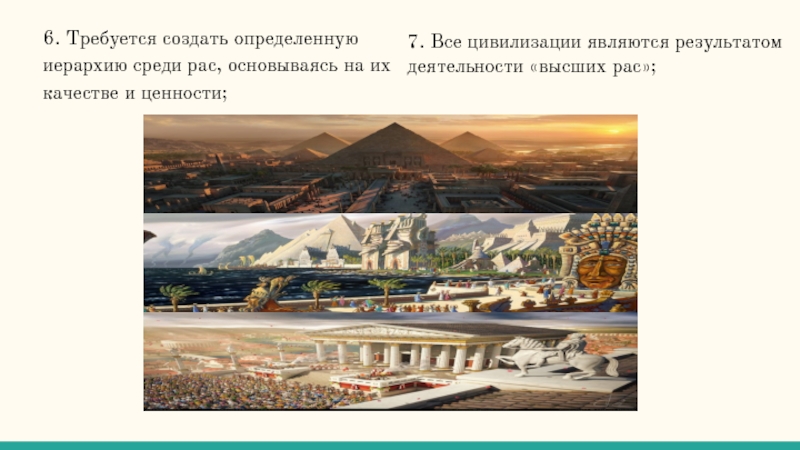 6. Требуется создать определенную иерархию среди рас, основываясь на их качестве и ценности;

7. Все цивилизации являются результатом деятельности «высших рас»;